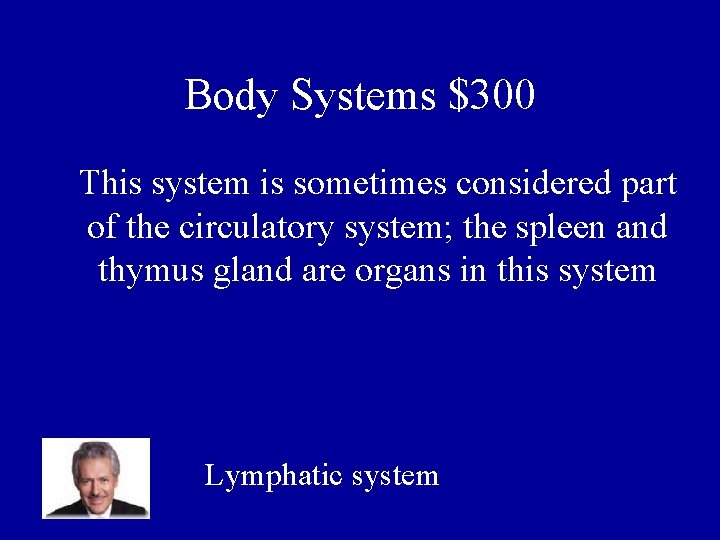 Body Systems \$300

This system is sometimes considered part of the circulatory system; the spleen and thymus gland are organs in this system

Lymphatic system